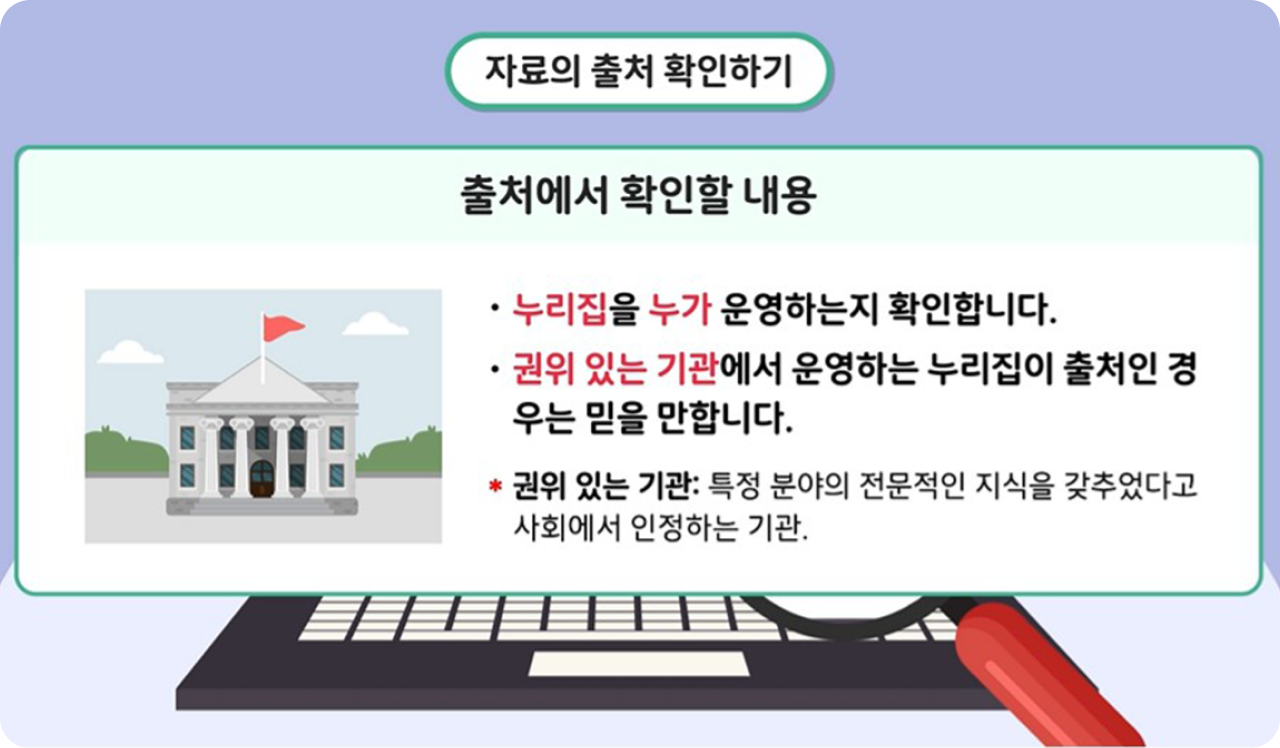 자료의 출처 확인하기

출처에서 확인할 내용

· 누리집을 누가 운영하는지 확인합니다.

· 권위 있는 기관에서 운영하는 누리집이 출처인 경우는 믿을 만합니다.

* 권위 있는 기관: 특정 분야의 전문적인 지식을 갖추었다고 사회에서 인정하는 기관.